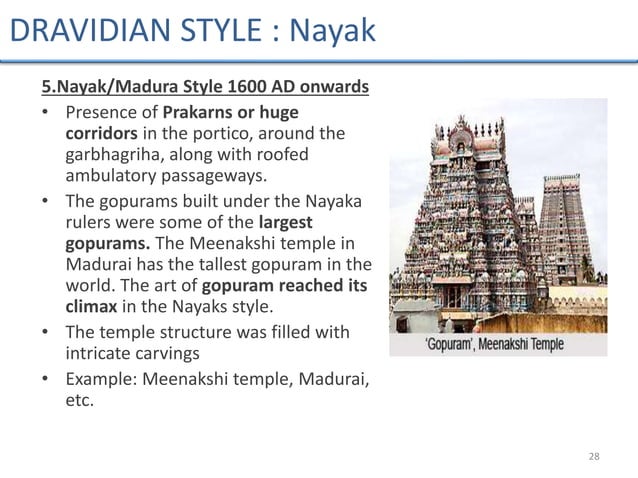 DRAVIDIAN STYLE : Nayak

5.Nayak/Madura Style 1600 AD onwards

• Presence of Prakarns or huge corridors in the portico, around the garbhagriha, along with roofed ambulatory passageways.
• The gopurams built under the Nayaka rulers were some of the largest gopurams. The Meenakshi temple in Madurai has the tallest gopuram in the world. The art of gopuram reached its climax in the Nayaks style.
• The temple structure was filled with intricate carvings
• Example: Meenakshi temple, Madurai, etc.

'Gopuram', Meenakshi Temple

28